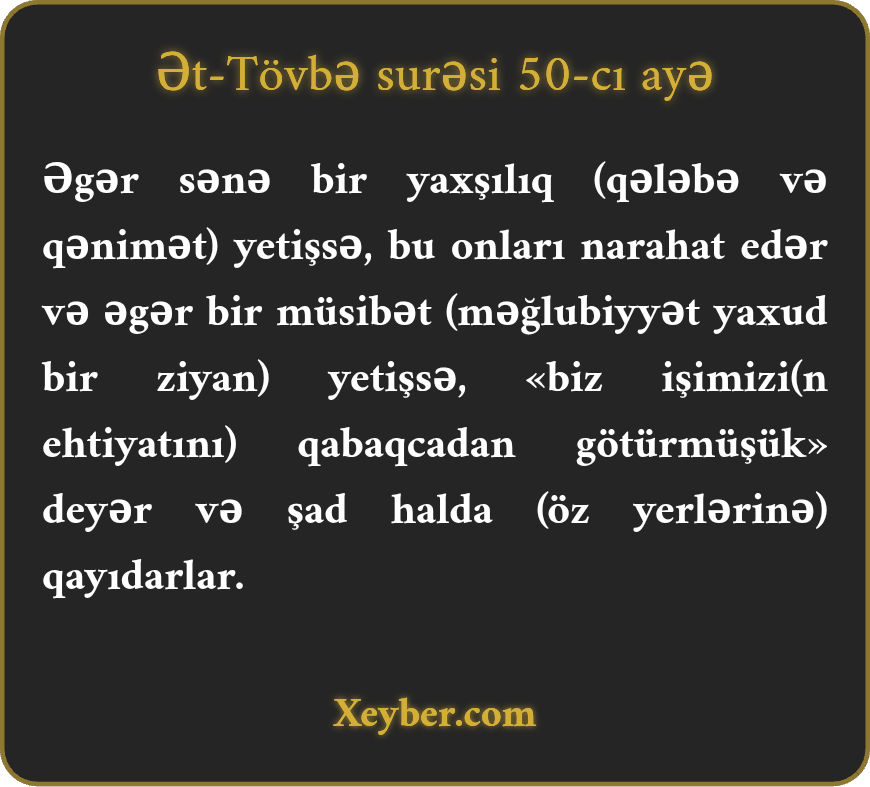 Ət-Tövbə surəsi 50-cı ayə

Əgər sənə bir yaxşılıq (qələbə və qənimət) yetişsə, bu onları narahat edər və əgər bir müsibət (məğlubiyyət yaxud bir ziyan) yetişsə, «biz işimizi(n ehtiyatını) qabaqcadan götürmüşük» deyər və şad halda (öz yerlərinə) qayıdarlar.

Xeyber.com